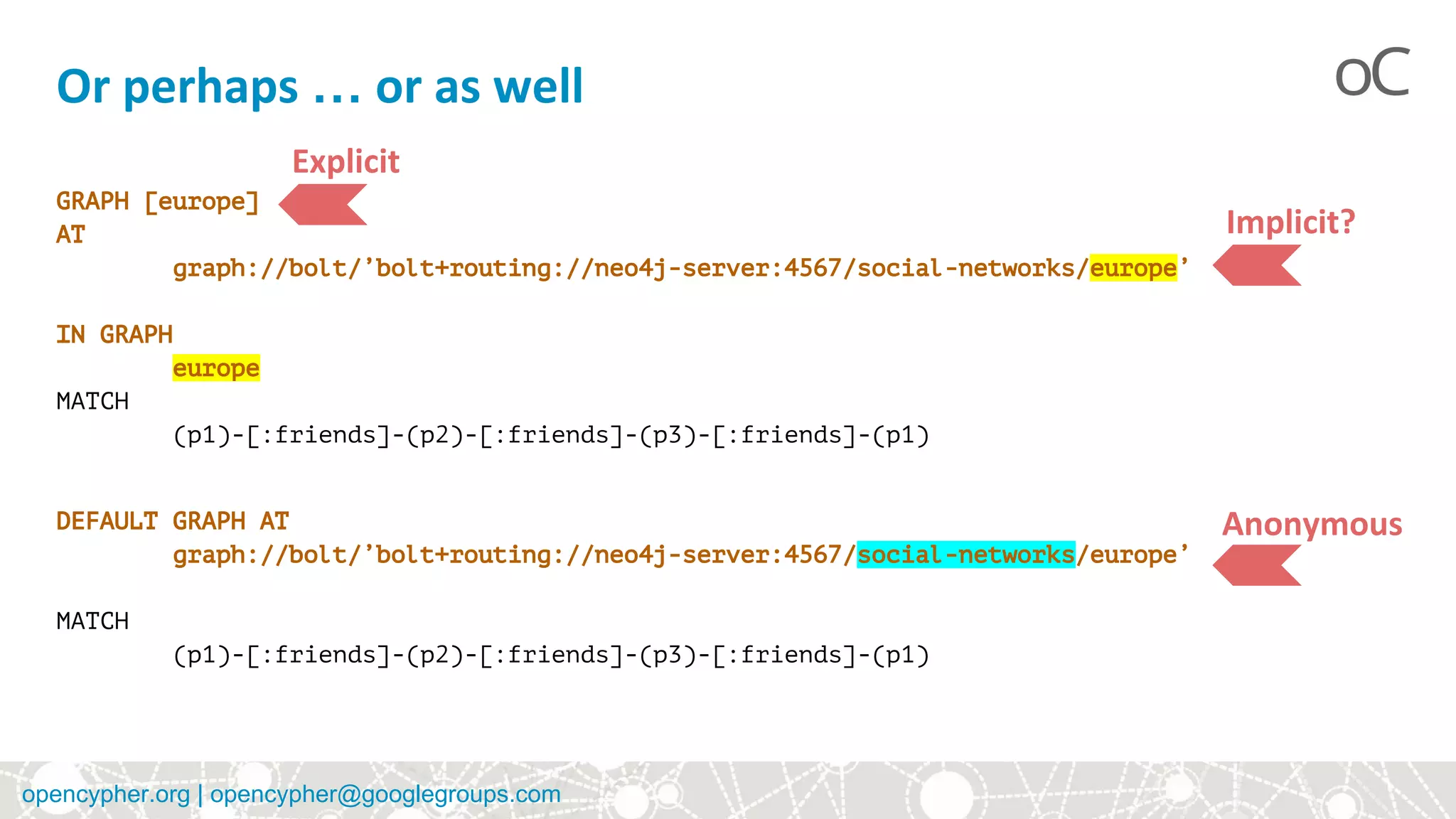 Or perhaps … or as well

oC

Explicit

GRAPH [europe]
AT
graph://bolt/'bolt+routing://neo4j-server:4567/social-networks/europe'

Implicit?

IN GRAPH
europe
MATCH
(p1)-[:friends]-(p2)-[:friends]-(p3)-[:friends]-(p1)

DEFAULT GRAPH AT
graph://bolt/'bolt+routing://neo4j-server:4567/social-networks/europe'

Anonymous

MATCH
(p1)-[:friends]-(p2)-[:friends]-(p3)-[:friends]-(p1)

opencypher.org | opencypher@googlegroups.com